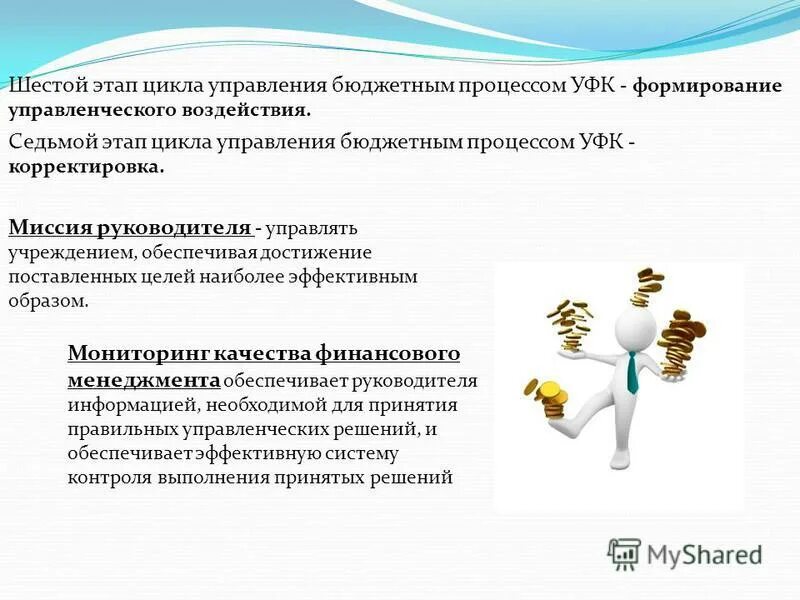 Шестой этап цикла управления бюджетным процессом УФК - формирование управленческого воздействия.

Седьмой этап цикла управления бюджетным процессом УФК - корректировка.

Миссия руководителя - управлять учреждением, обеспечивая достижение поставленных целей наиболее эффективным образом.

Мониторинг качества финансового менеджмента обеспечивает руководителя информацией, необходимой для принятия правильных управленческих решений, и обеспечивает эффективную систему контроля выполнения принятых решений

MyShared